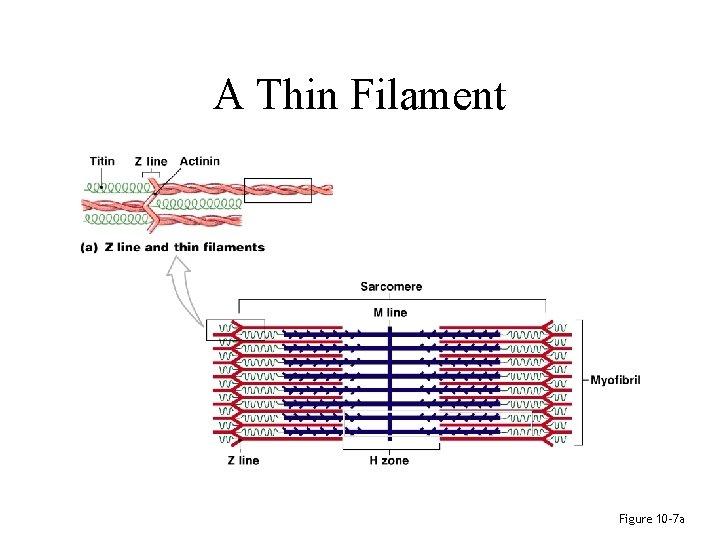 A Thin Filament

Titin
Z line
Actinin

(a) Z line and thin filaments

Sarcomere
M line
Myofibril
Z line
H zone

Figure 10-7a